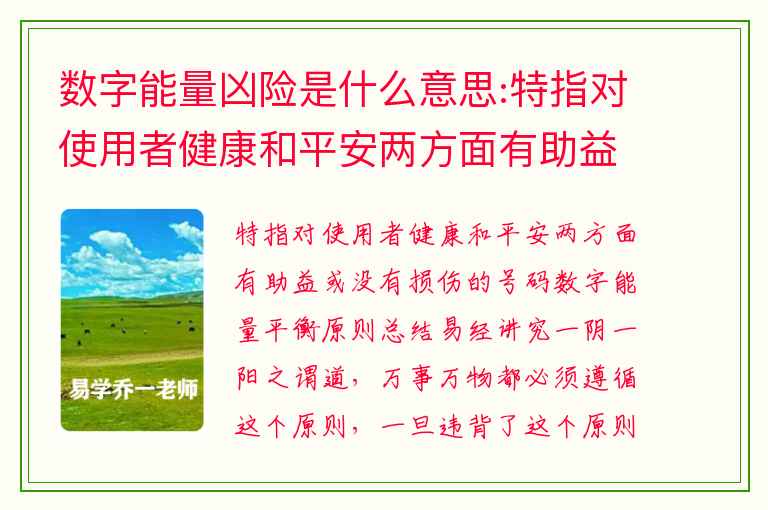 数字能量凶险是什么意思:特指对使用者健康和平安两方面有助益

易学乔一老师

特指对使用者健康和平安两方面有助益或没有损伤的号码数字能量平衡原则总结易经讲究一阴一阳之谓道，万事万物都必须遵循这个原则，一旦违背了这个原则